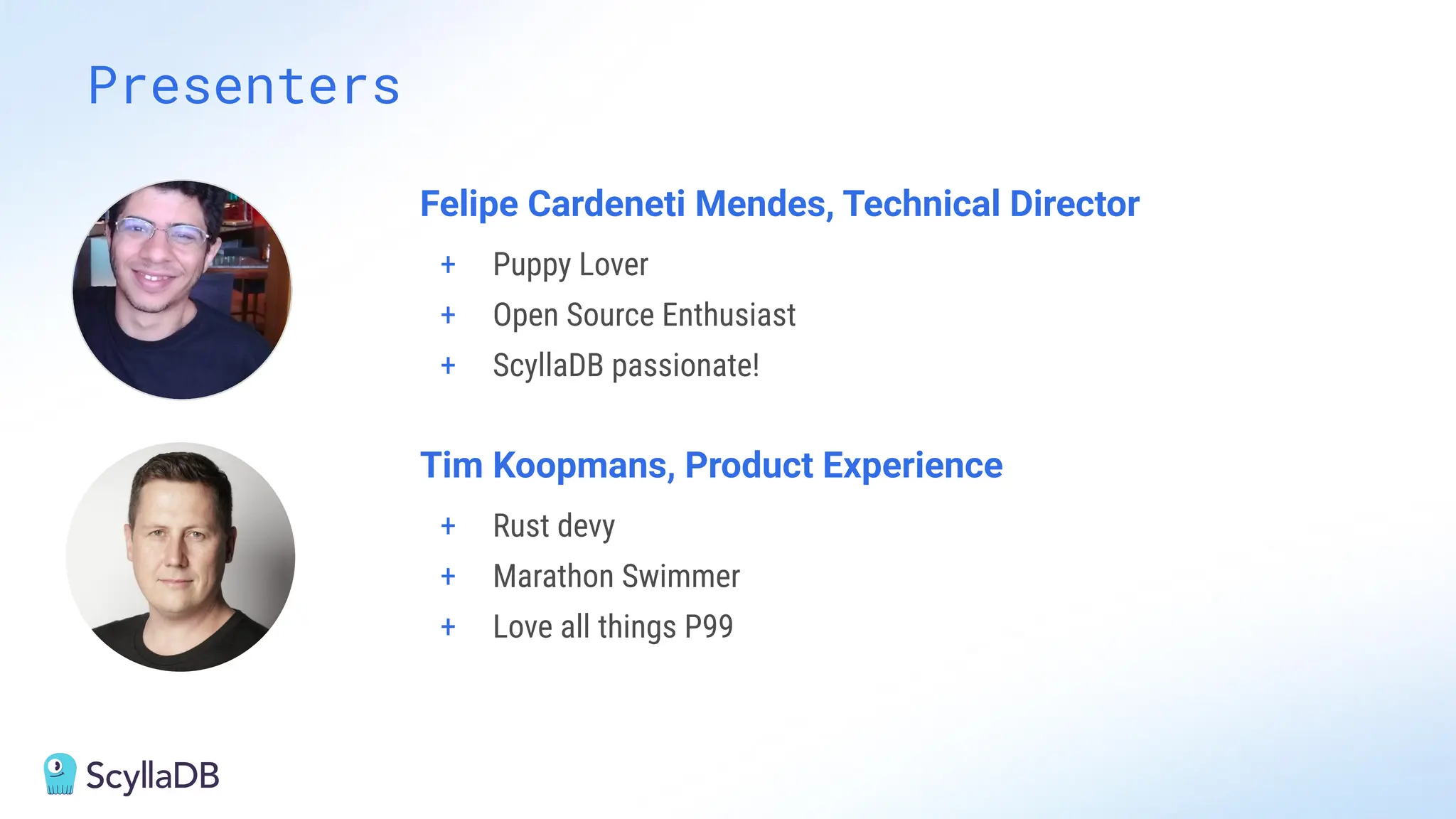 Presenters

Felipe Cardeneti Mendes, Technical Director

+ Puppy Lover
+ Open Source Enthusiast
+ ScyllaDB passionate!

Tim Koopmans, Product Experience

+ Rust devy
+ Marathon Swimmer
+ Love all things P99

ScyllaDB